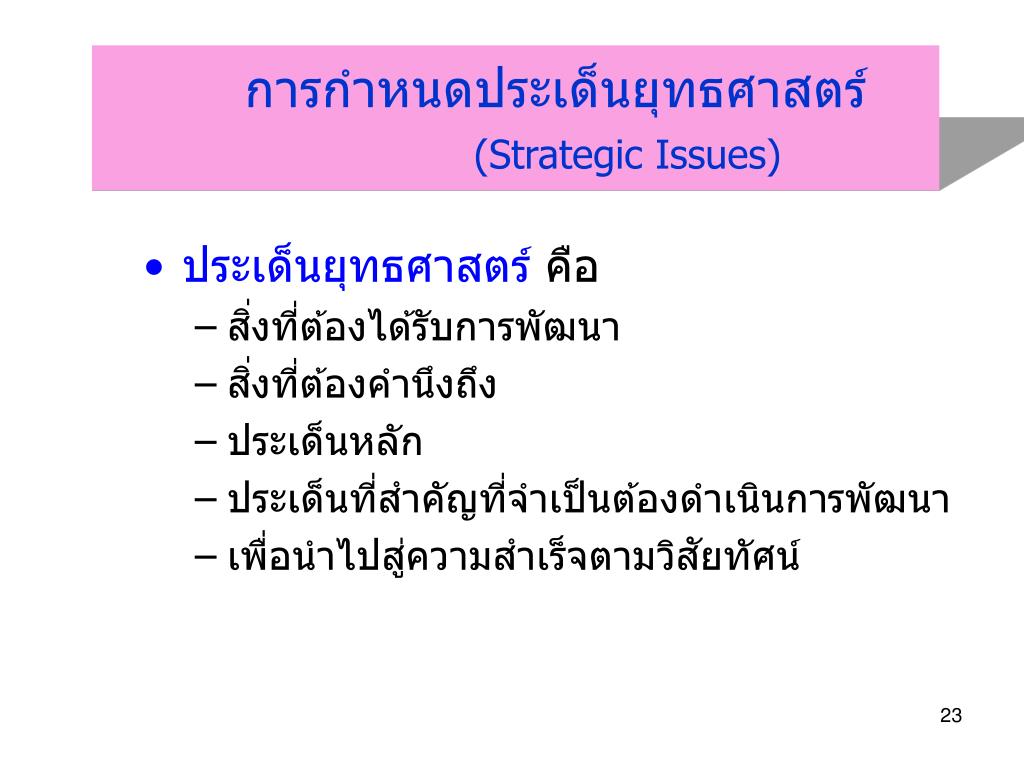 การกำหนดประเด็นยุทธศาสตร์
(Strategic Issues)

• ประเด็นยุทธศาสตร์ คือ
– สิ่งที่ต้องได้รับการพัฒนา
– สิ่งที่ต้องคำนึงถึง
– ประเด็นหลัก
– ประเด็นที่สำคัญที่จำเป็นต้องดำเนินการพัฒนา
– เพื่อนำไปสู่ความสำเร็จตามวิสัยทัศน์

23